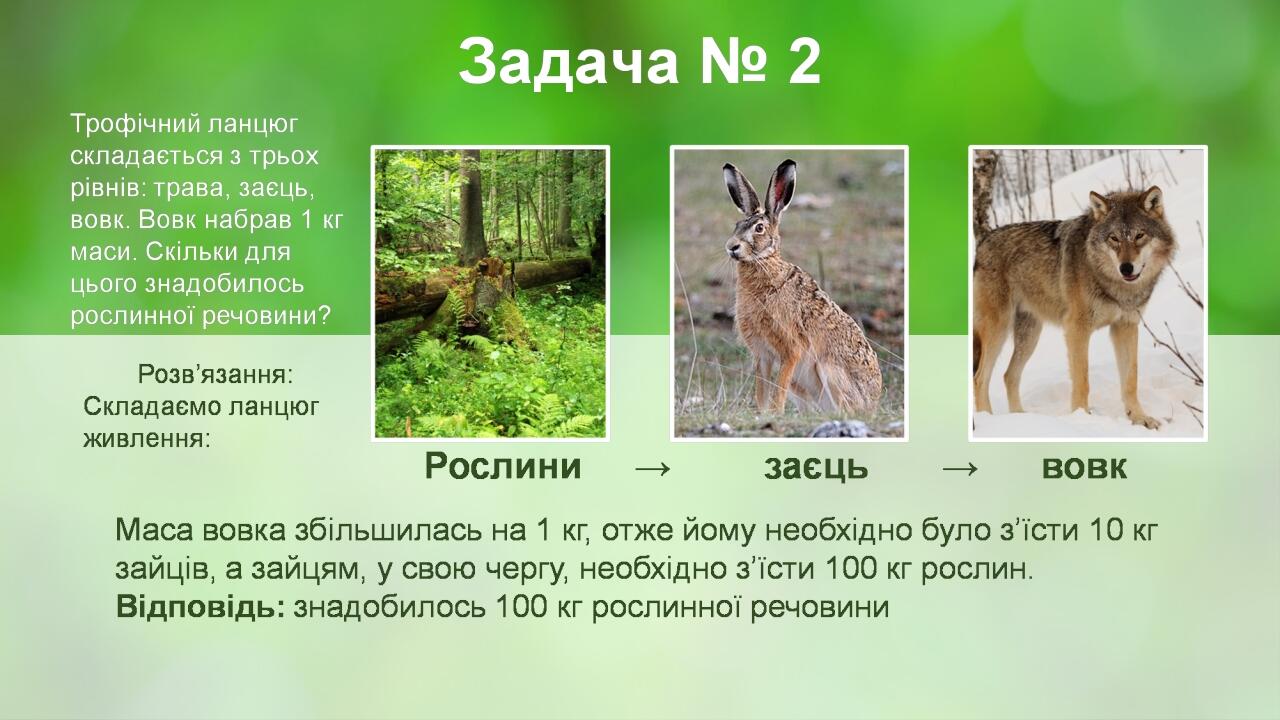 Задача № 2

Трофічний ланцюг складається з трьох рівнів: трава, заєць, вовк. Вовк набрав 1 кг маси. Скільки для цього знадобилось рослинної речовини?

Розв’язання:
Складаємо ланцюг живлення:

Рослини → заєць → вовк

Маса вовка збільшилась на 1 кг, отже йому необхідно було з’їсти 10 кг зайців, а зайцям, у свою чергу, необхідно з’їсти 100 кг рослин.
Відповідь: знадобилось 100 кг рослинної речовини